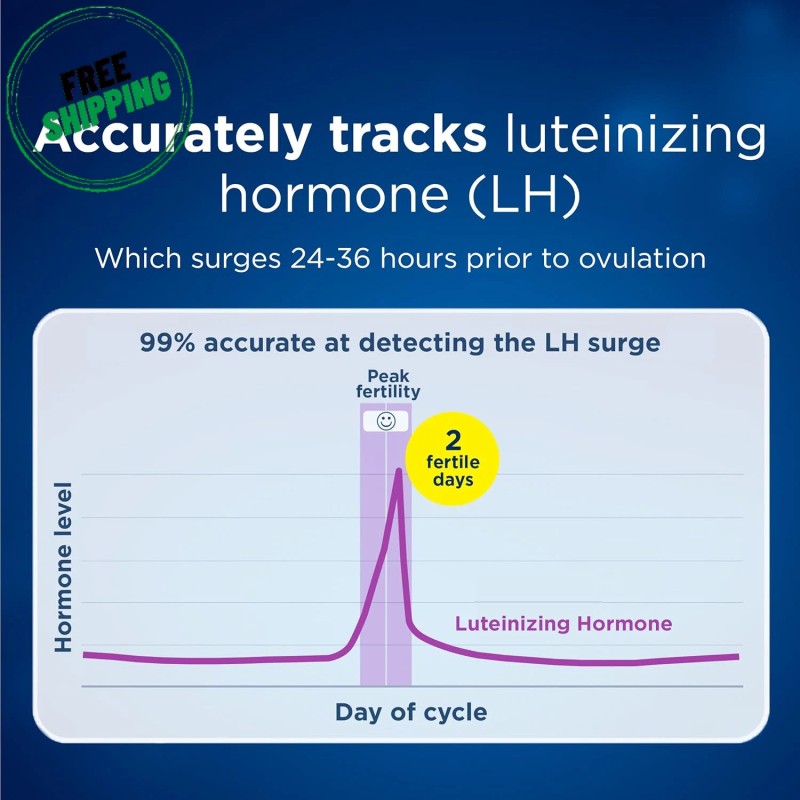 FREE SHIPPING

Accurately tracks luteinizing hormone (LH)

Which surges 24-36 hours prior to ovulation

99% accurate at detecting the LH surge

Peak fertility

2 fertile days

Hormone level

Luteinizing Hormone

Day of cycle